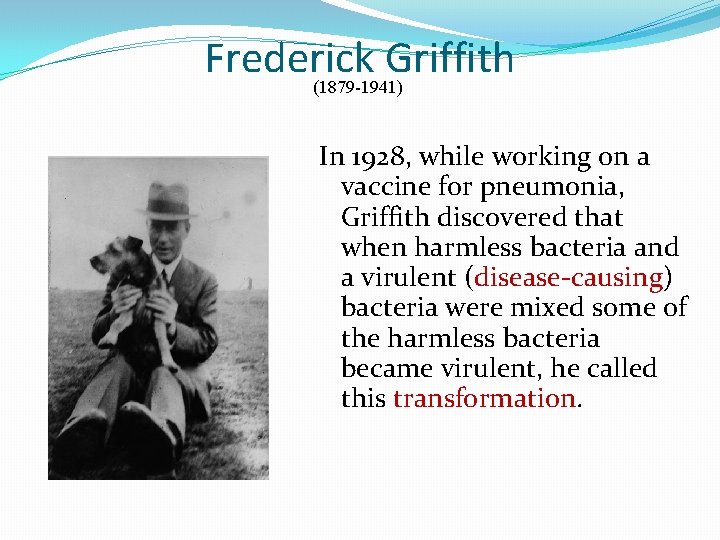 Frederick Griffith
(1879-1941)

In 1928, while working on a vaccine for pneumonia, Griffith discovered that when harmless bacteria and a virulent (disease-causing) bacteria were mixed some of the harmless bacteria became virulent, he called this transformation.